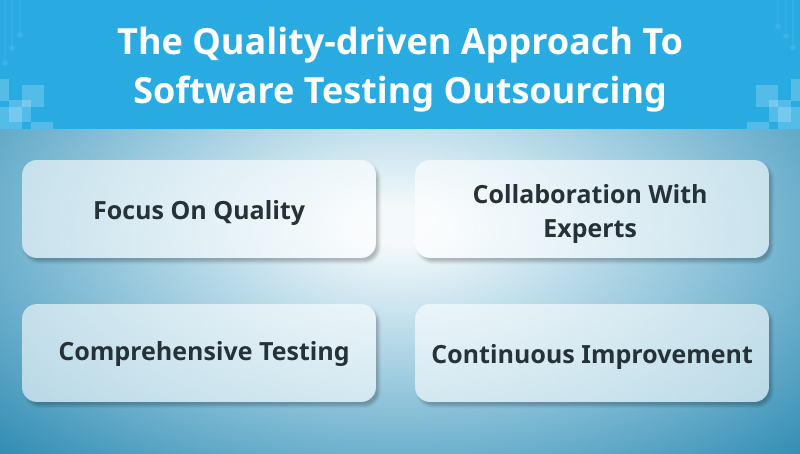 The Quality-driven Approach To Software Testing Outsourcing

Focus On Quality

Collaboration With Experts

Comprehensive Testing

Continuous Improvement